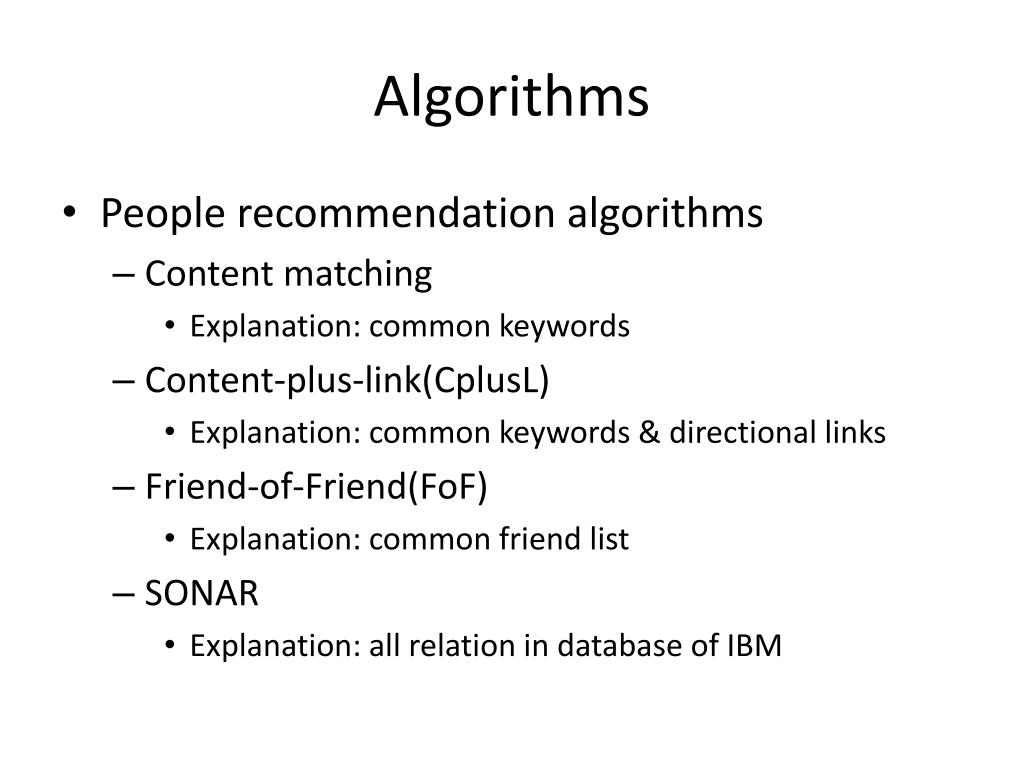 Algorithms

• People recommendation algorithms
– Content matching
• Explanation: common keywords
– Content-plus-link(CplusL)
• Explanation: common keywords & directional links
– Friend-of-Friend(FoF)
• Explanation: common friend list
– SONAR
• Explanation: all relation in database of IBM